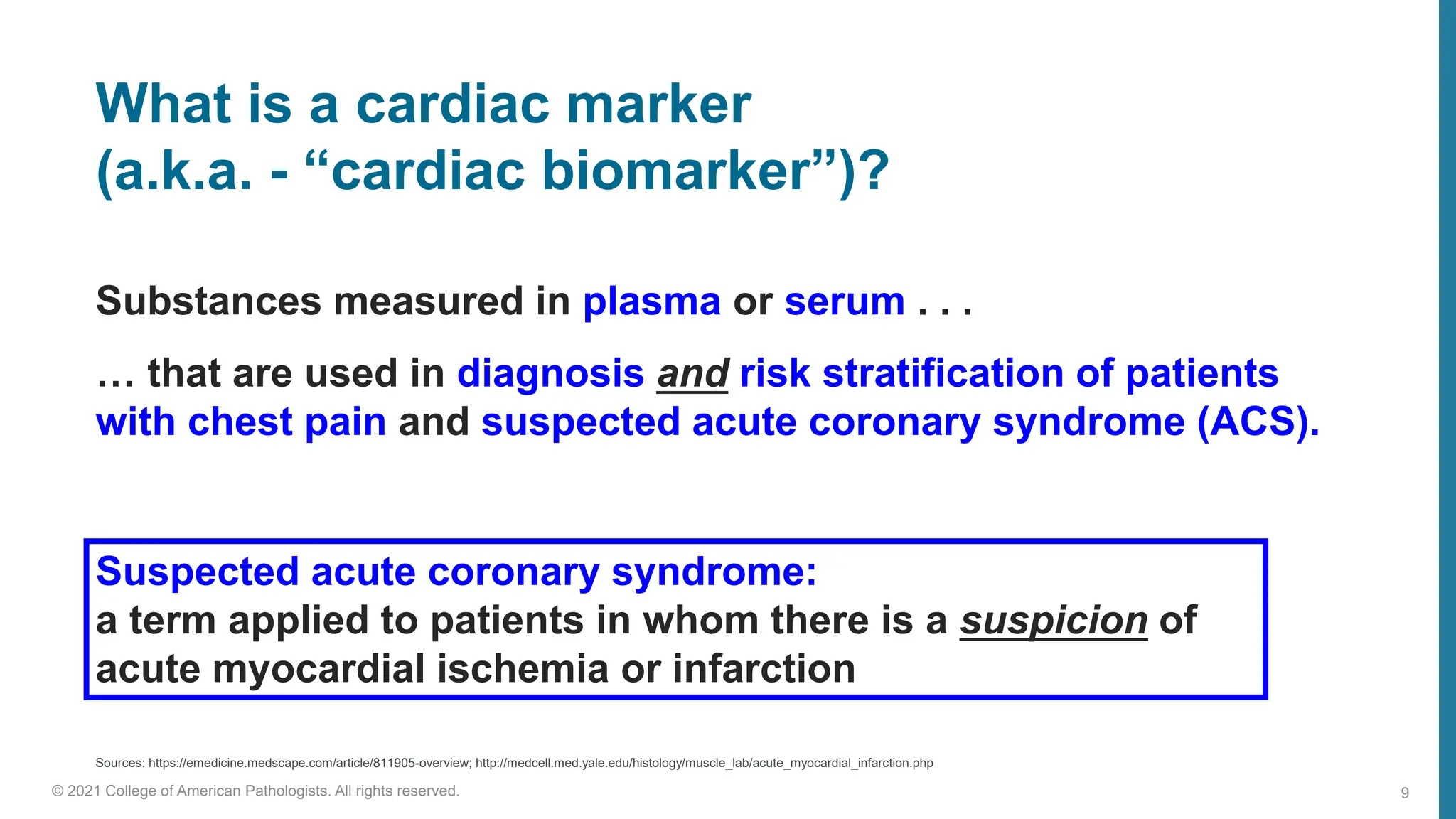 What is a cardiac marker (a.k.a. - “cardiac biomarker”)?

Substances measured in plasma or serum . . .

… that are used in diagnosis and risk stratification of patients with chest pain and suspected acute coronary syndrome (ACS).

Suspected acute coronary syndrome:
a term applied to patients in whom there is a suspicion of acute myocardial ischemia or infarction

Sources: https://emedicine.medscape.com/article/811905-overview; http://medcell.med.yale.edu/histology/muscle_lab/acute_myocardial_infarction.php

© 2021 College of American Pathologists. All rights reserved.

9